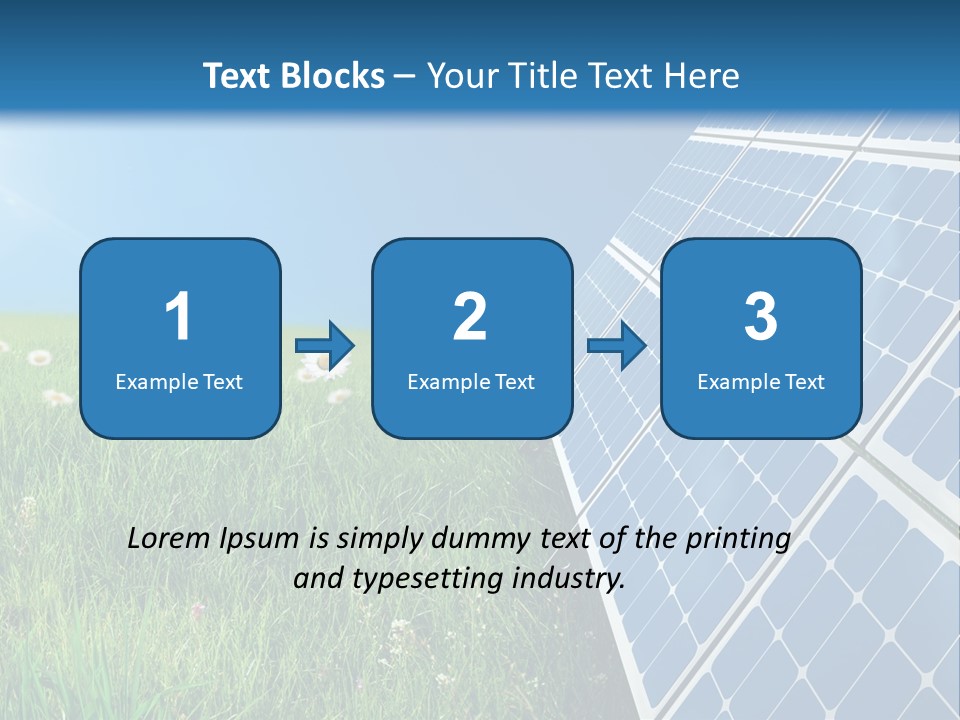 Text Blocks – Your Title Text Here

1
Example Text

2
Example Text

3
Example Text

Lorem Ipsum is simply dummy text of the printing and typesetting industry.